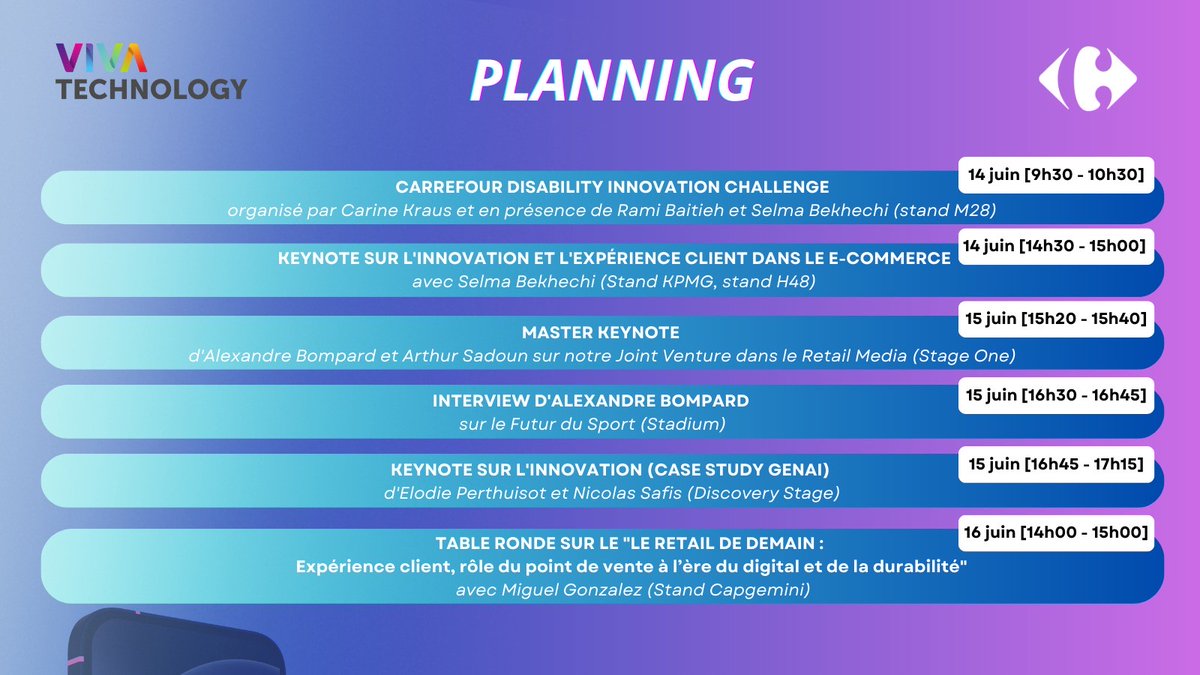 VIVA TECHNOLOGY

PLANNING

14 juin [9h30 - 10h30]

CARREFOUR DISABILITY INNOVATION CHALLENGE
organisé par Carine Kraus et en présence de Rami Baitieh et Selma Bekhechi (stand M28)

14 juin [14h30 - 15h00]

KEYNOTE SUR L'INNOVATION ET L'EXPÉRIENCE CLIENT DANS LE E-COMMERCE
avec Selma Bekhechi (Stand KPMG, stand H48)

15 juin [15h20 - 15h40]

MASTER KEYNOTE
d'Alexandre Bompard et Arthur Sadoun sur notre Joint Venture dans le Retail Media (Stage One)

15 juin [16h30 - 16h45]

INTERVIEW D'ALEXANDRE BOMPARD
sur le Futur du Sport (Stadium)

15 juin [16h45 - 17h15]

KEYNOTE SUR L'INNOVATION (CASE STUDY GENAI)
d'Elodie Perthuisot et Nicolas Safis (Discovery Stage)

16 juin [14h00 - 15h00]

TABLE RONDE SUR LE "LE RETAIL DE DEMAIN :
Expérience client, rôle du point de vente à l'ère du digital et de la durabilité"
avec Miguel Gonzalez (Stand Capgemini)